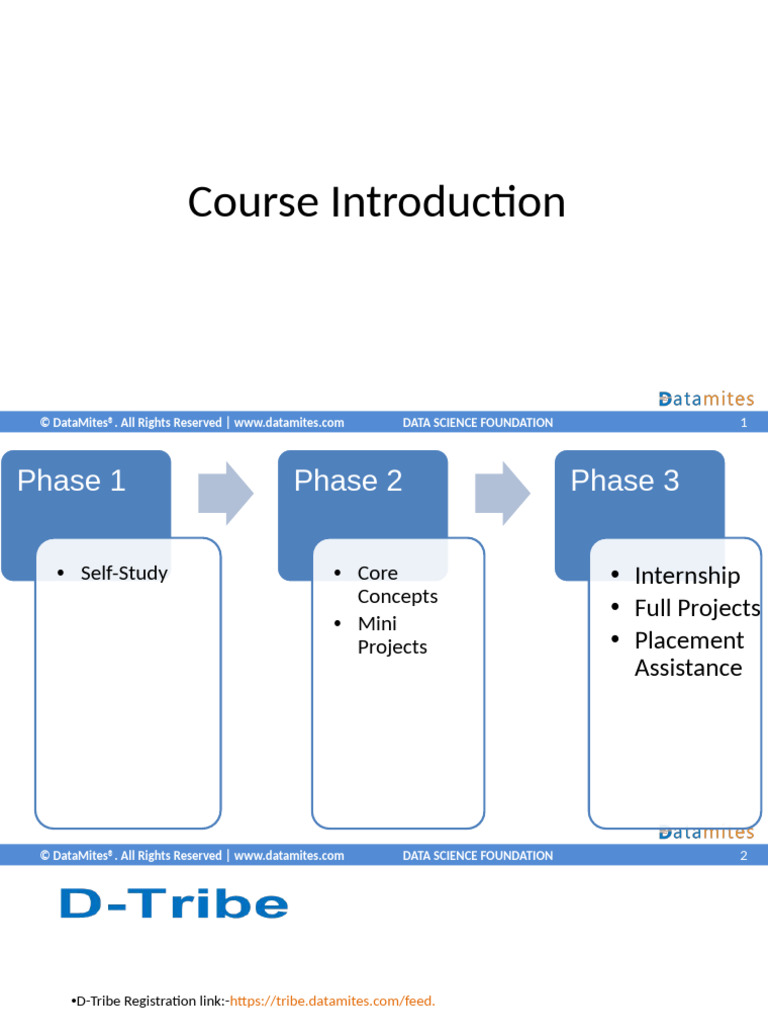 Course Introduction

Datamites

© DataMites® . All Rights Reserved | www.datamites.com DATA SCIENCE FOUNDATION 1

Phase 1

• Self-Study

Phase 2

• Core Concepts
• Mini Projects

Phase 3

• Internship
• Full Projects
• Placement Assistance

Datamites

© DataMites® . All Rights Reserved | www.datamites.com DATA SCIENCE FOUNDATION 2

D-Tribe

•D-Tribe Registration link:-https://tribe.datamites.com/feed.